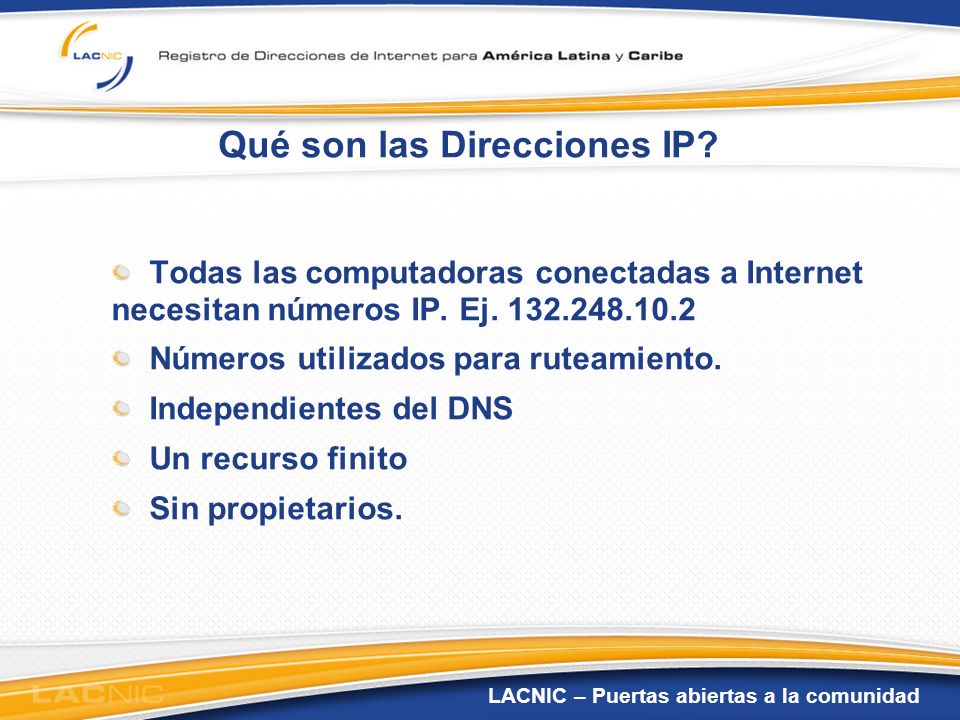 LACNIC Registro de Direcciones de Internet para América Latina y Caribe

Qué son las Direcciones IP?

Todas las computadoras conectadas a Internet necesitan números IP. Ej. 132.248.10.2

Números utilizados para ruteamiento.

Independientes del DNS

Un recurso finito

Sin propietarios.

LACNIC

LACNIC – Puertas abiertas a la comunidad